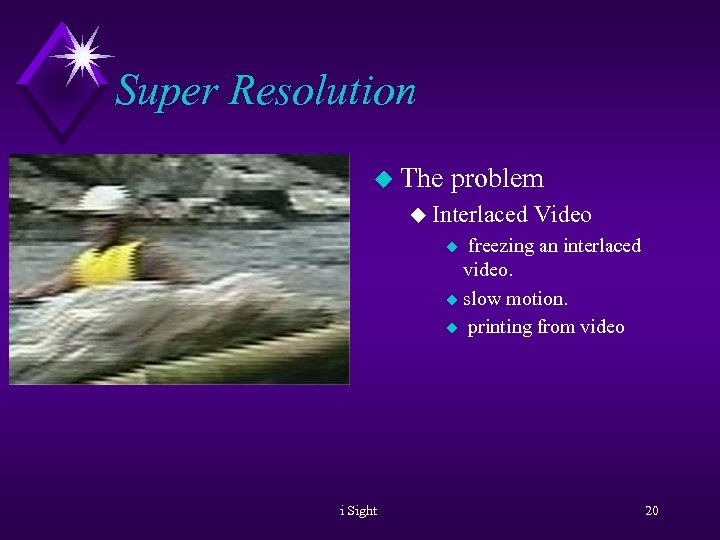 Super Resolution

The problem

Interlaced Video

freezing an interlaced video.

slow motion.

printing from video

i Sight

20